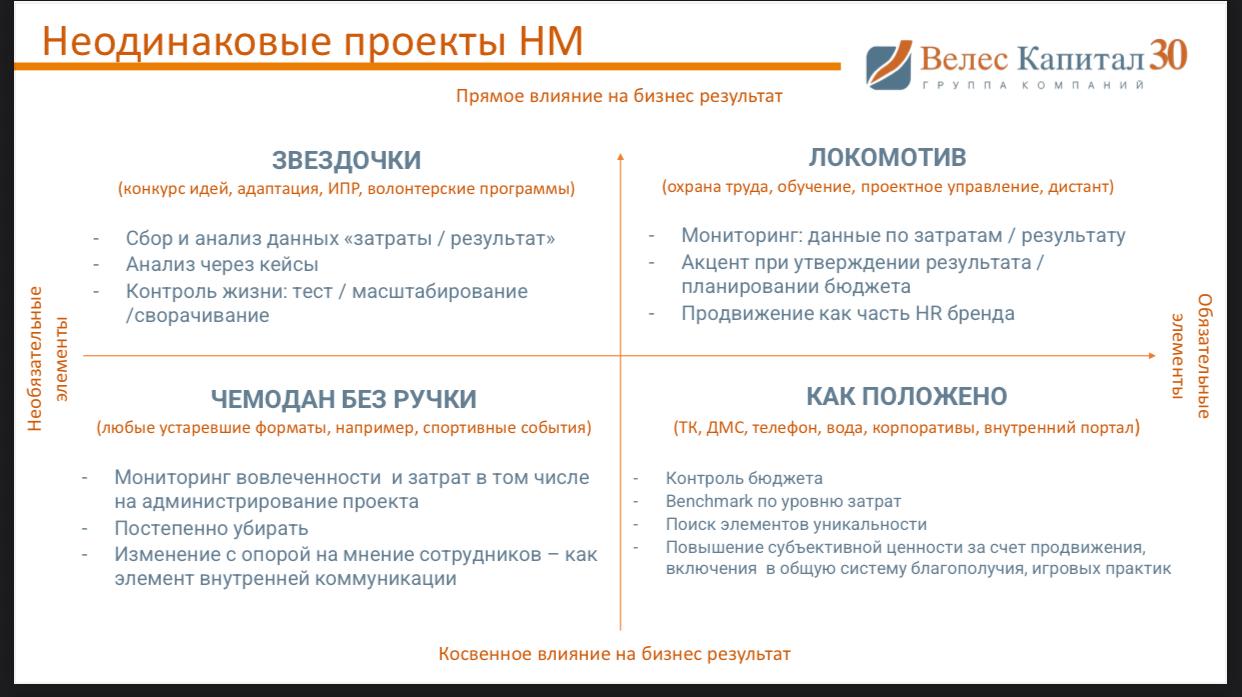 Неодинаковые проекты НМ

Велес Капитал 30
ГРУППА КОМПАНИЙ

Прямое влияние на бизнес результат

ЗВЕЗДОЧКИ
(конкурс идей, адаптация, ИПР, волонтерские программы)

- Сбор и анализ данных «затраты / результат»
- Анализ через кейсы
- Контроль жизни: тест / масштабирование /сворачивание

ЛОКОМОТИВ
(охрана труда, обучение, проектное управление, дистант)

- Мониторинг: данные по затратам / результату
- Акцент при утверждении результата / планировании бюджета
- Продвижение как часть HR бренда

Необязательные элементы

Обязательные элементы

ЧЕМОДАН БЕЗ РУЧКИ
(любые устаревшие форматы, например, спортивные события)

- Мониторинг вовлеченности и затрат в том числе на администрирование проекта
- Постепенно убирать
- Изменение с опорой на мнение сотрудников – как элемент внутренней коммуникации

КАК ПОЛОЖЕНО
(ТК, ДМС, телефон, вода, корпоративы, внутренний портал)

- Контроль бюджета
- Benchmark по уровню затрат
- Поиск элементов уникальности
- Повышение субъективной ценности за счет продвижения, включения в общую систему благополучия, игровых практик

Косвенное влияние на бизнес результат